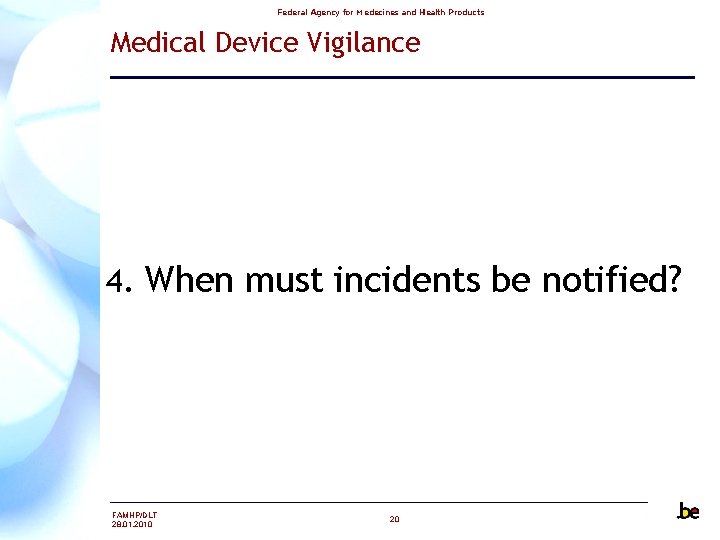 Federal Agency for Medicines and Health Products

Medical Device Vigilance

4. When must incidents be notified?

FAMHP/DLT
28.01.2010

20

.be